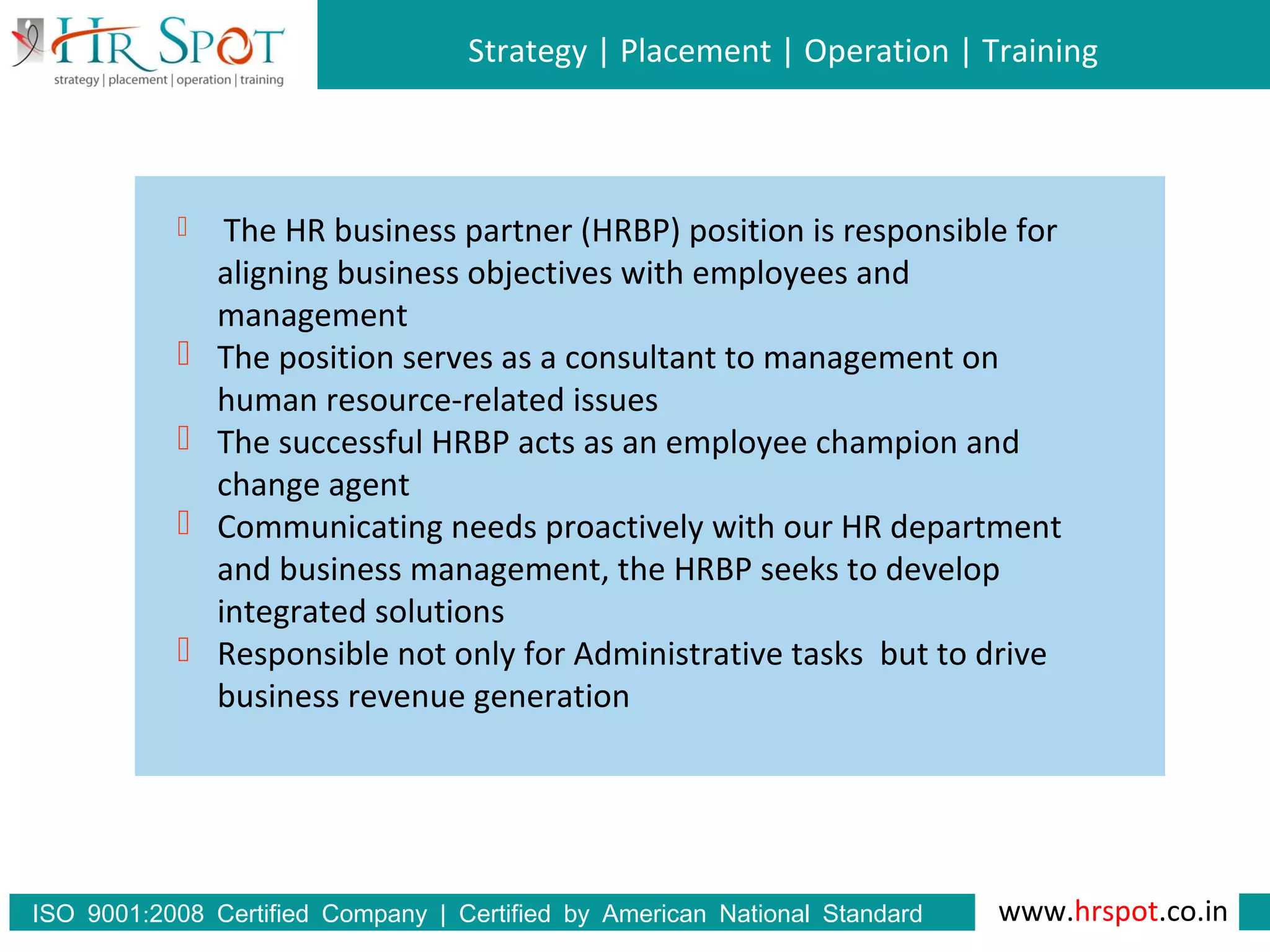 HR SPOT
strategy | placement | operation | training

Strategy | Placement | Operation | Training

The HR business partner (HRBP) position is responsible for aligning business objectives with employees and management

The position serves as a consultant to management on human resource-related issues

The successful HRBP acts as an employee champion and change agent

Communicating needs proactively with our HR department and business management, the HRBP seeks to develop integrated solutions

Responsible not only for Administrative tasks but to drive business revenue generation

ISO 9001:2008 Certified Company | Certified by American National Standard

www.hrspot.co.in